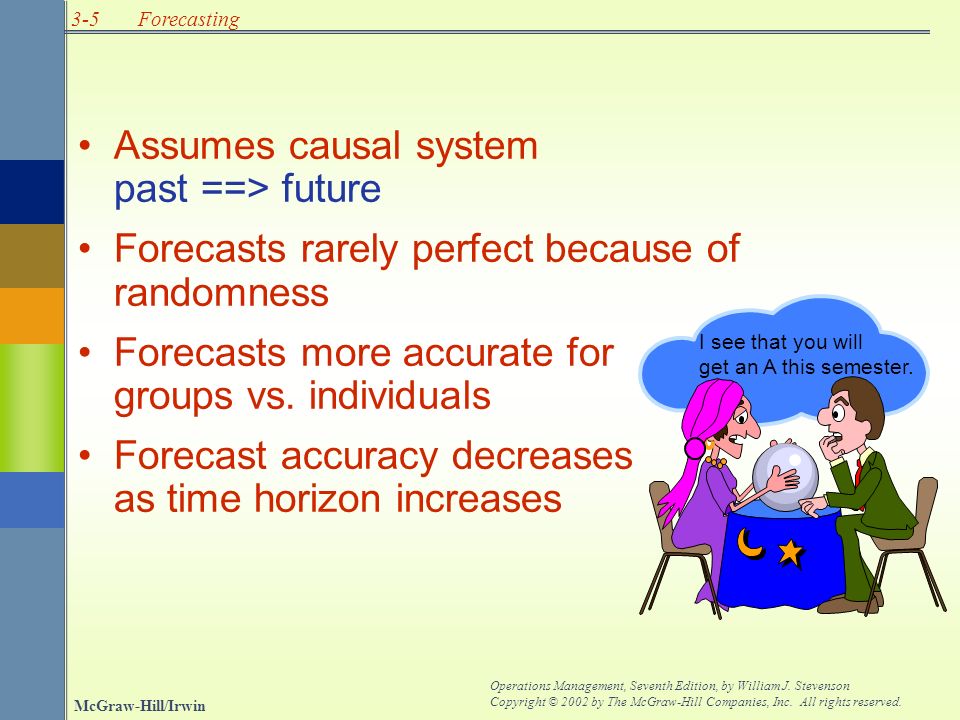 3-5 Forecasting

• Assumes causal system
past ==> future

• Forecasts rarely perfect because of randomness

• Forecasts more accurate for groups vs. individuals

• Forecast accuracy decreases as time horizon increases

I see that you will get an A this semester.

McGraw-Hill/Irwin

Operations Management, Seventh Edition, by William J. Stevenson
Copyright © 2002 by The McGraw-Hill Companies, Inc. All rights reserved.